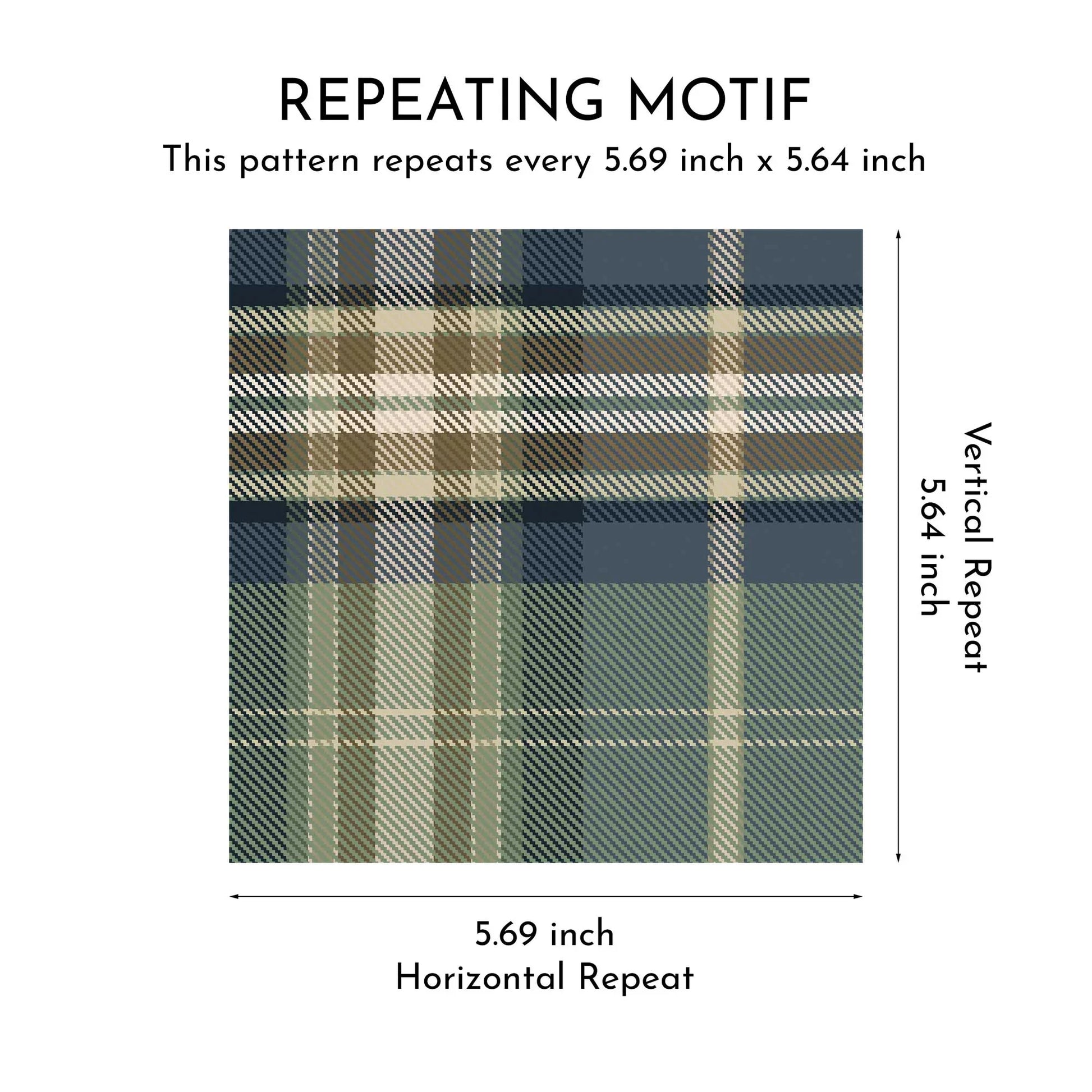 REPEATING MOTIF
This pattern repeats every 5.69 inch x 5.64 inch

Vertical Repeat
5.64 inch

5.69 inch
Horizontal Repeat